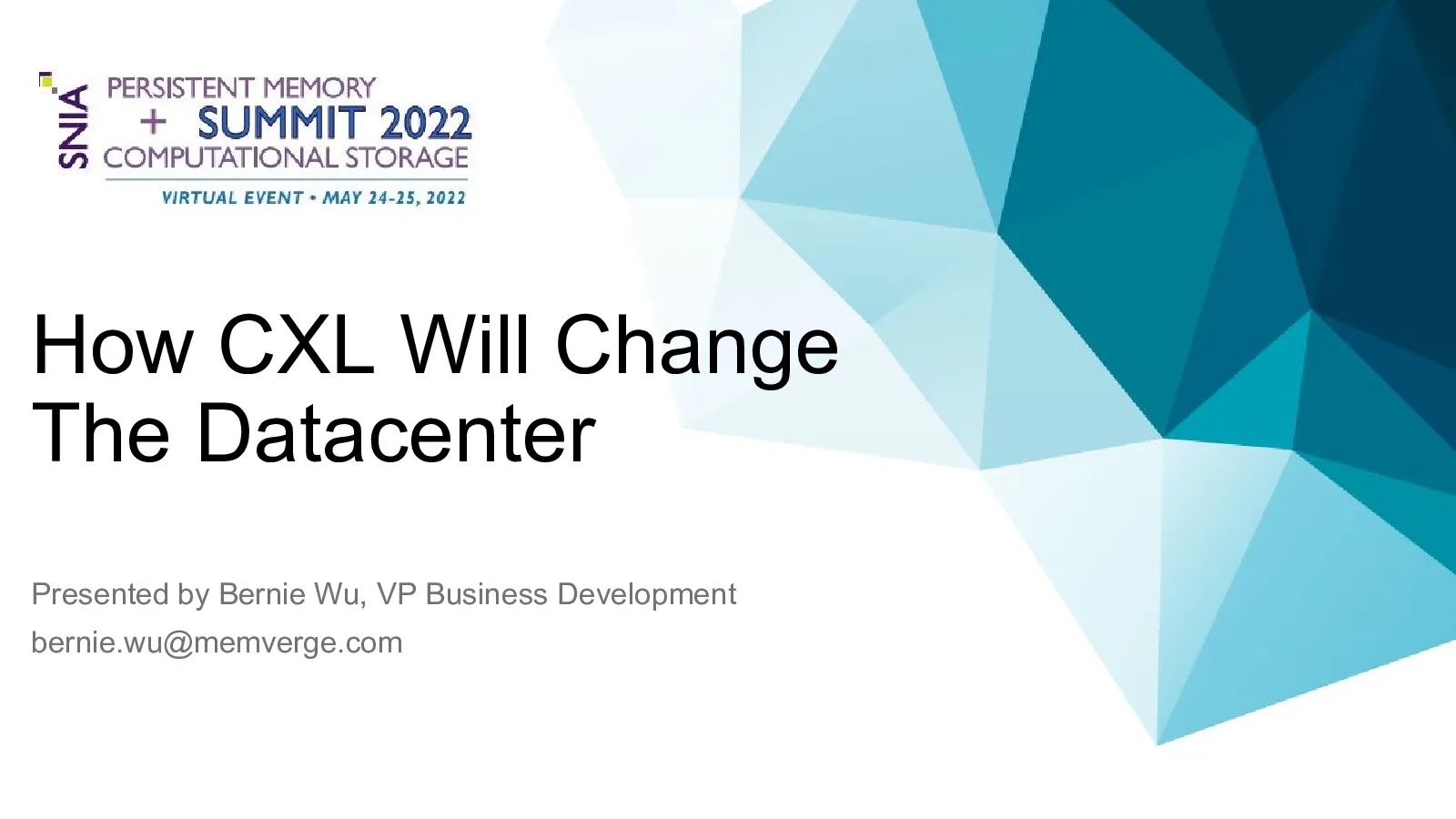 SNIA
PERSISTENT MEMORY
+ SUMMIT 2022
COMPUTATIONAL STORAGE
VIRTUAL EVENT • MAY 24-25, 2022

How CXL Will Change The Datacenter

Presented by Bernie Wu, VP Business Development
bernie.wu@memverge.com